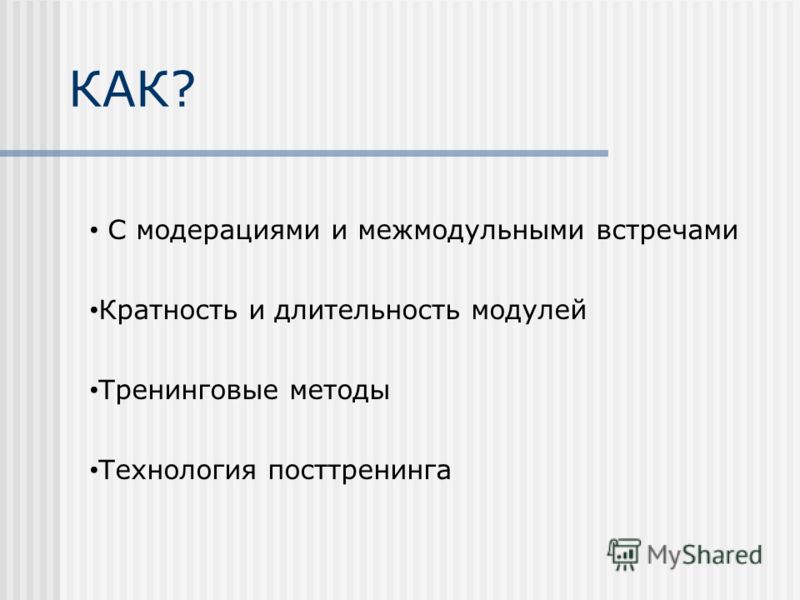 КАК?

• С модерациями и межмодульными встречами

•Кратность и длительность модулей

•Тренинговые методы

•Технология посттренинга

MyShared